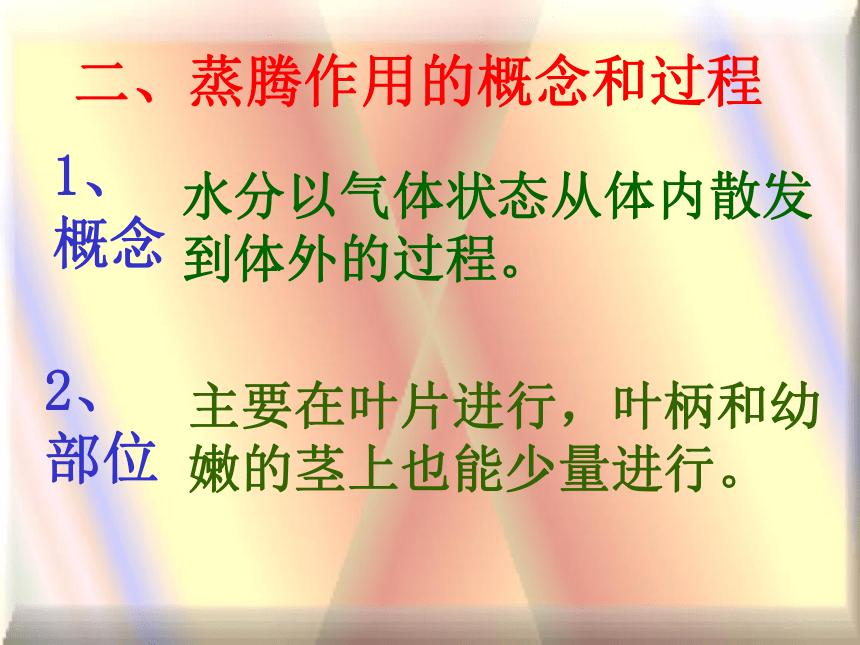 二、蒸腾作用的概念和过程

1、概念

水分以气体状态从体内散发到体外的过程。

2、部位

主要在叶片进行，叶柄和幼嫩的茎上也能少量进行。